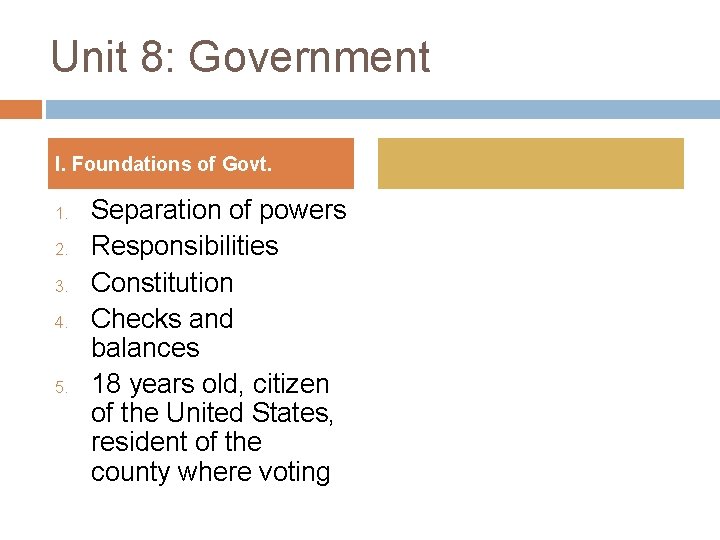 Unit 8: Government

I. Foundations of Govt.

1. Separation of powers
2. Responsibilities
3. Constitution
4. Checks and balances
5. 18 years old, citizen of the United States, resident of the county where voting